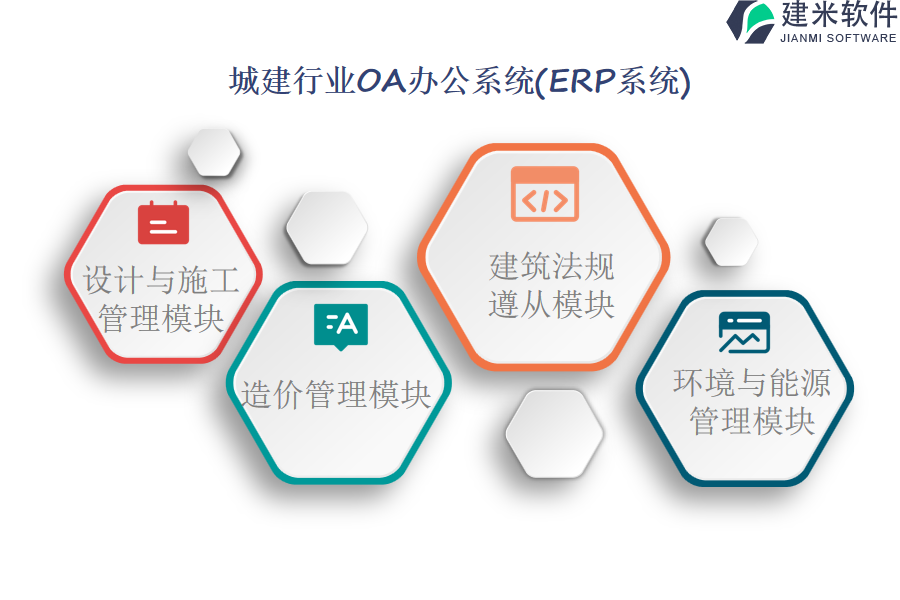 建米软件
JIANMI SOFTWARE

城建行业OA办公系统(ERP系统)

设计与施工管理模块

造价管理模块

建筑法规遵从模块

环境与能源管理模块